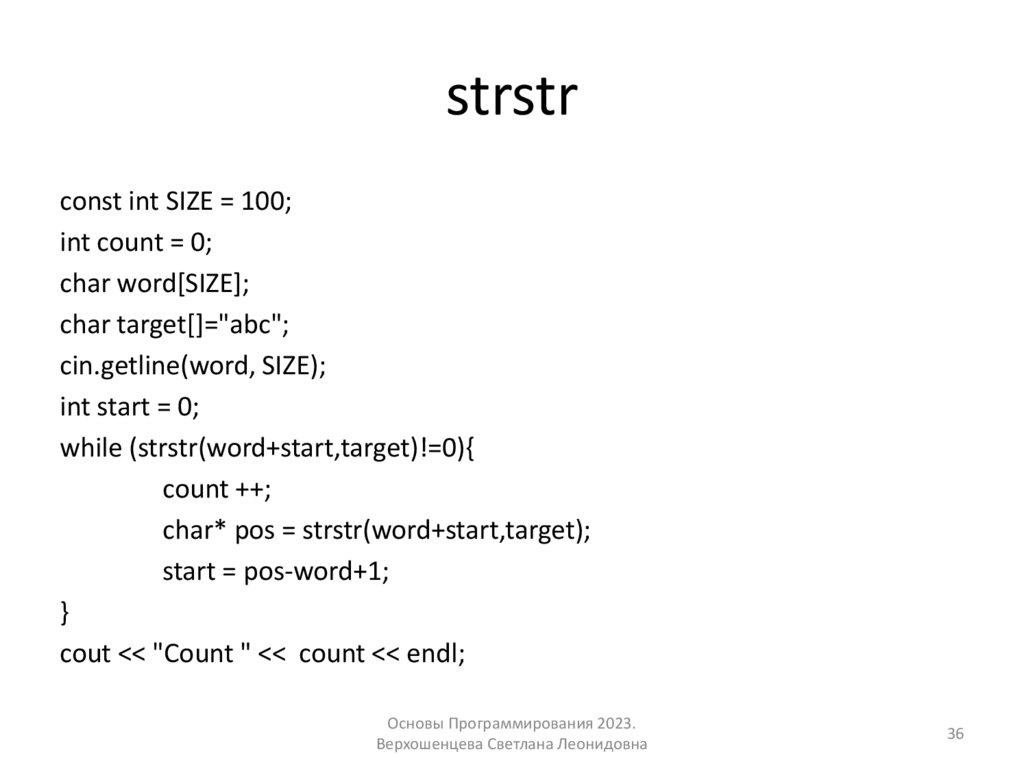 strstr

const int SIZE = 100;
int count = 0;
char word[SIZE];
char target[]="abc";
cin.getline(word, SIZE);
int start = 0;
while (strstr(word+start,target)!=0){
    count ++;
    char* pos = strstr(word+start,target);
    start = pos-word+1;
}
cout << "Count " << count << endl;

Основы Программирования 2023.
Верхошенцева Светлана Леонидовна

36